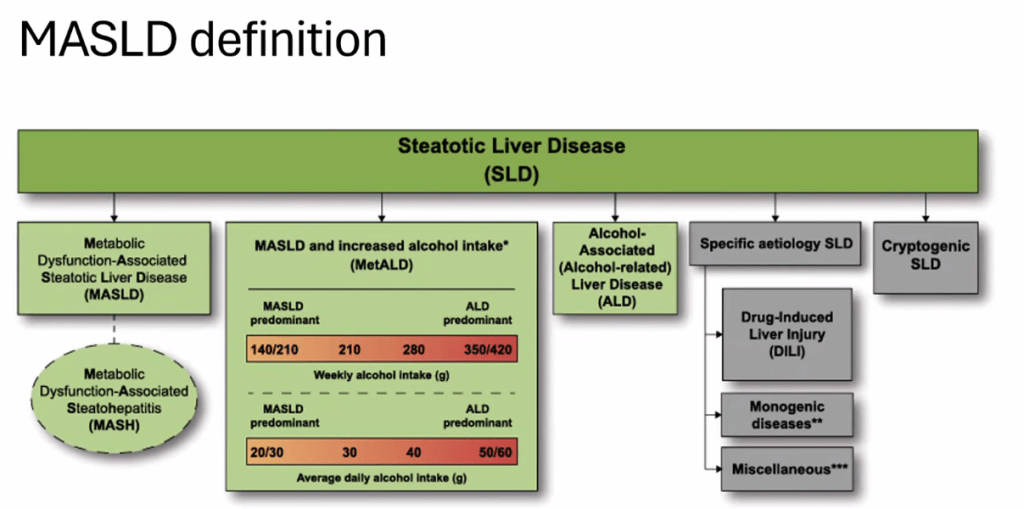 MASLD definition

Steatotic Liver Disease
(SLD)

Metabolic Dysfunction-Associated Steatotic Liver Disease (MASLD)

Metabolic Dysfunction-Associated Steatohepatitis (MASH)

MASLD and increased alcohol intake*
(MetALD)

MASLD predominant

ALD predominant

140/210 210 280 350/420

Weekly alcohol intake (g)

MASLD predominant

ALD predominant

20/30 30 40 50/60

Average daily alcohol intake (g)

Alcohol-Associated (Alcohol-related) Liver Disease (ALD)

Specific aetiology SLD

Drug-Induced Liver Injury (DILI)

Monogenic diseases**

Miscellaneous***

Cryptogenic SLD